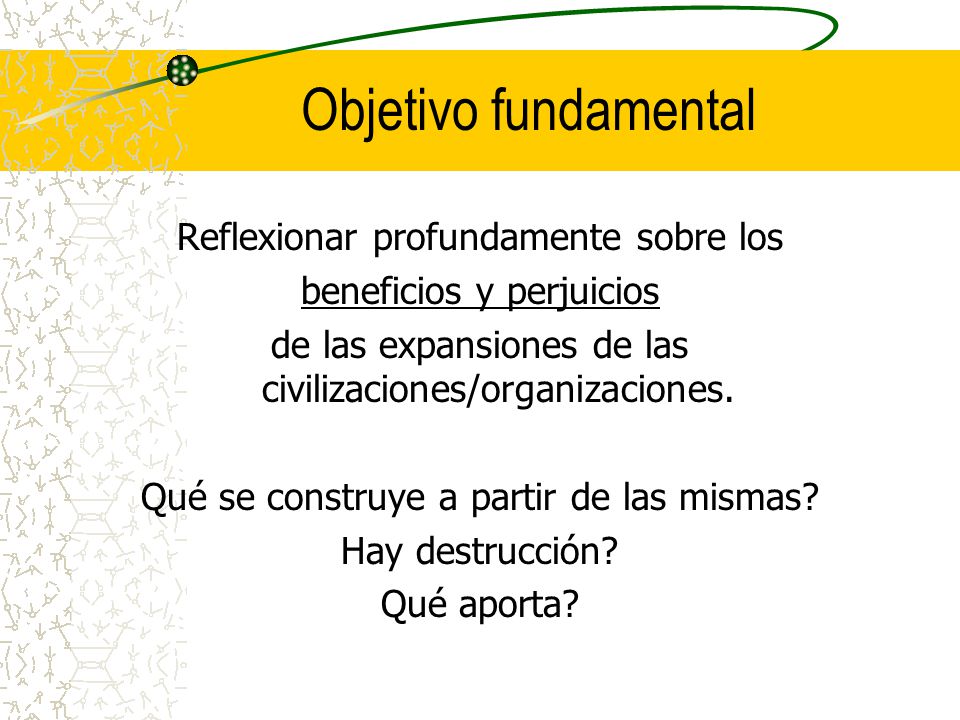 Objetivo fundamental

Reflexionar profundamente sobre los
beneficios y perjuicios
de las expansiones de las civilizaciones/organizaciones.

Qué se construye a partir de las mismas?
Hay destrucción?
Qué aporta?